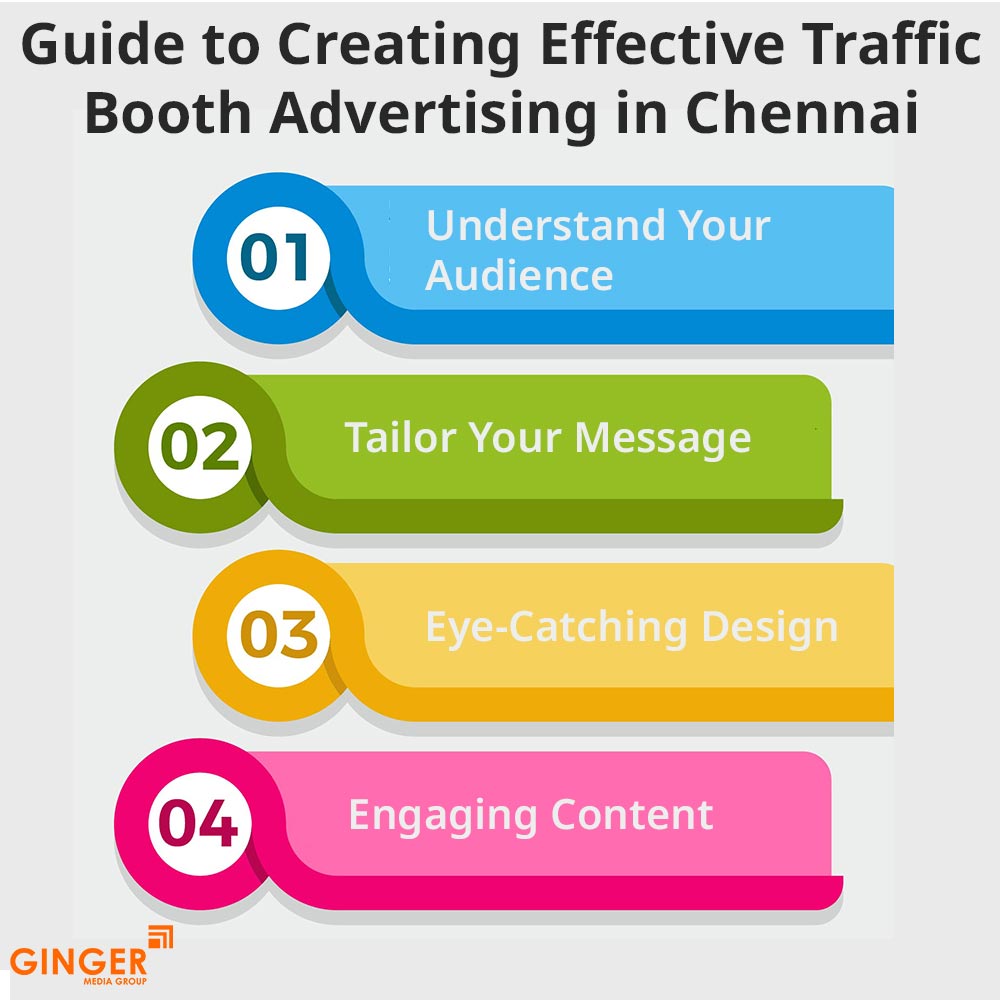 Guide to Creating Effective Traffic Booth Advertising in Chennai

01 Understand Your Audience

02 Tailor Your Message

03 Eye-Catching Design

04 Engaging Content

GINGER MEDIA GROUP